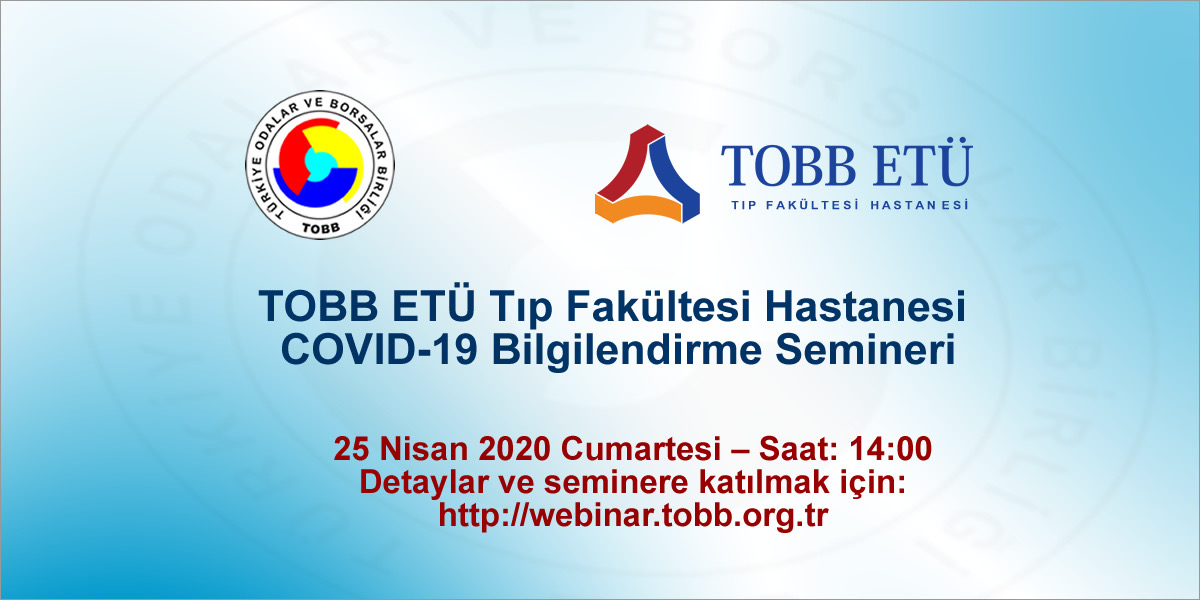 TÜRKİYE ODALAR VE BORSALAR BİRLİĞİ
TOBB

TOBB ETÜ
TIP FAKÜLTESİ HASTANESİ

TOBB ETÜ Tıp Fakültesi Hastanesi
COVID-19 Bilgilendirme Semineri

25 Nisan 2020 Cumartesi – Saat: 14:00
Detaylar ve seminere katılmak için:
http://webinar.tobb.org.tr